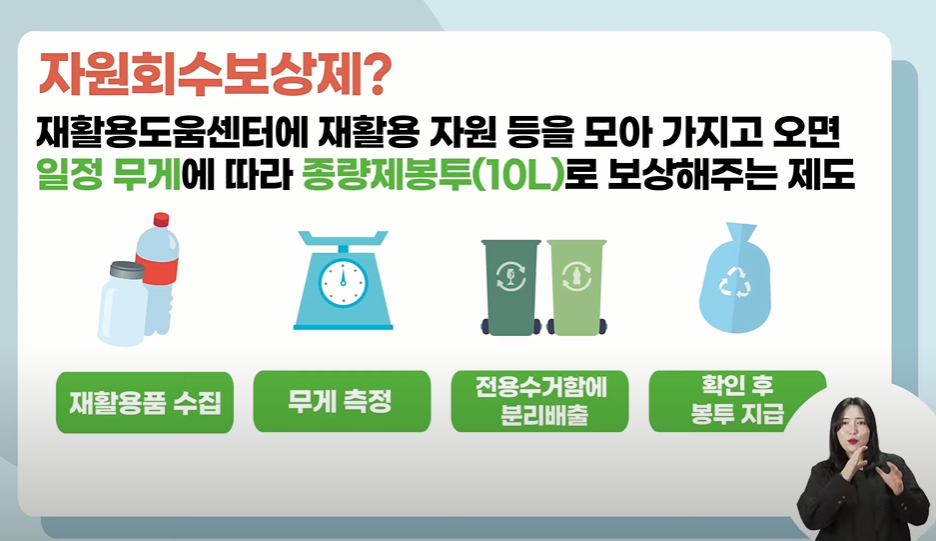 자원회수보상제?

재활용도움센터에 재활용 자원 등을 모아 가지고 오면 일정 무게에 따라 종량제봉투(10L)로 보상해주는 제도

재활용품 수집

무게 측정

전용수거함에 분리배출

확인 후 봉투 지급